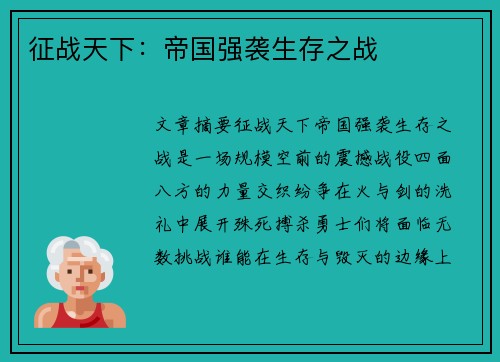 征战天下：帝国强袭生存之战

文章摘要征战天下帝国强袭生存之战是一场规模空前的震撼战役四面八方的力量交织纷争在火与剑的洗礼中展开殊死搏杀勇士们将面临无数挑战谁能在生存与毁灭的边缘上